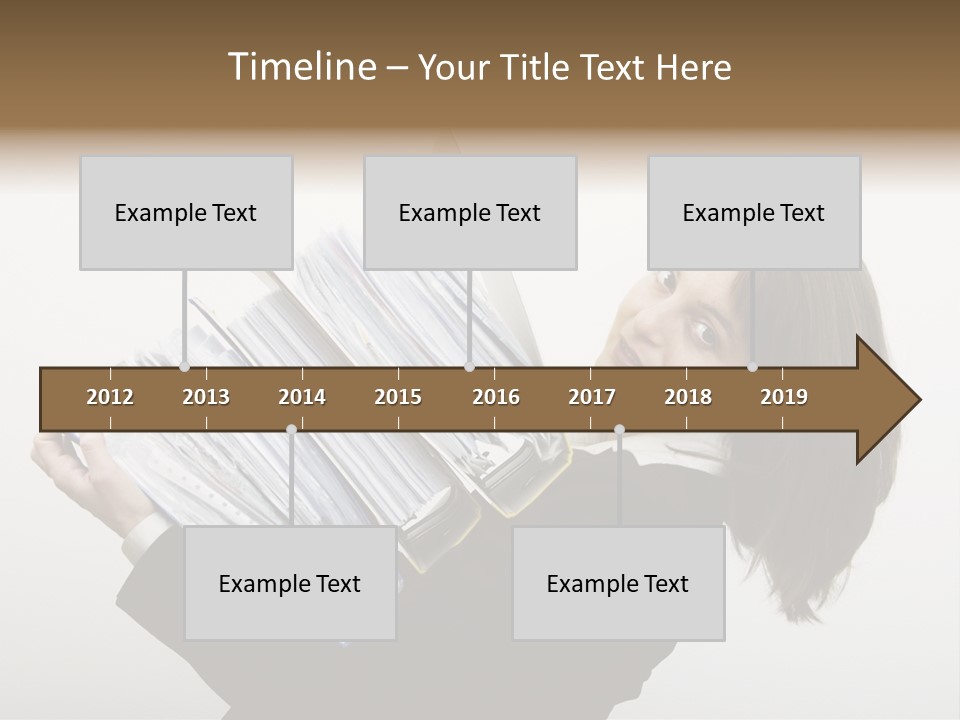 Timeline – Your Title Text Here

Example Text

Example Text

Example Text

2012 2013 2014 2015 2016 2017 2018 2019

Example Text

Example Text